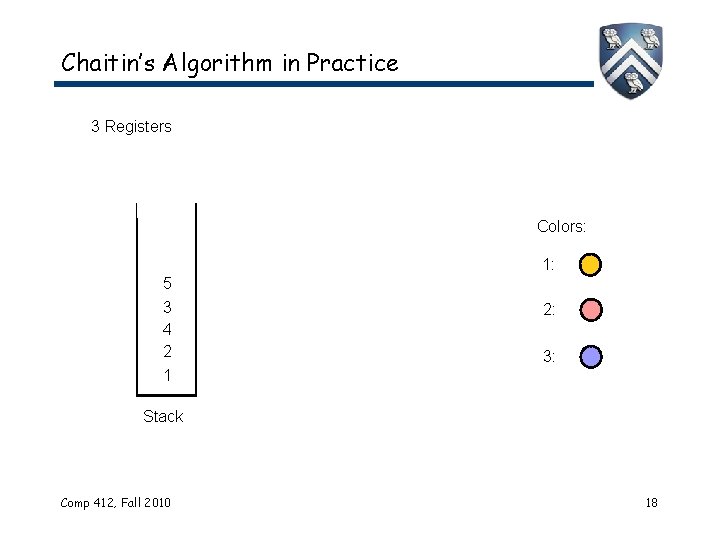 Chaitin's Algorithm in Practice

3 Registers

5
3
4
2
1

Stack

Colors:

1:

2:

3:

Comp 412, Fall 2010

18